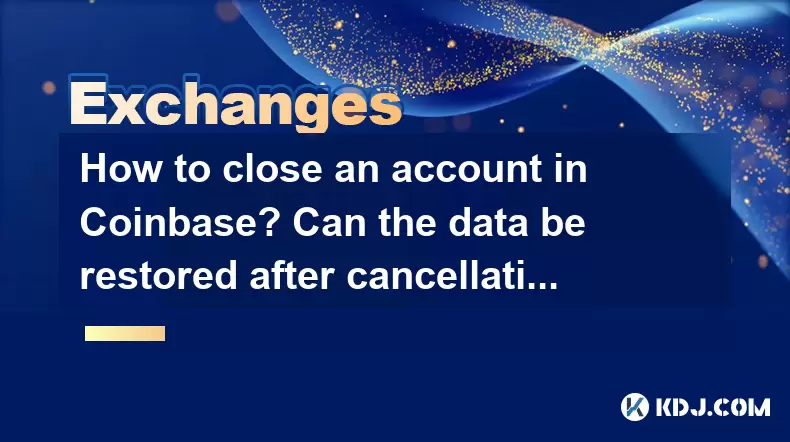 Exchanges

How to close an account in Coinbase? Can the data be restored after cancellati...

KDJ.COM